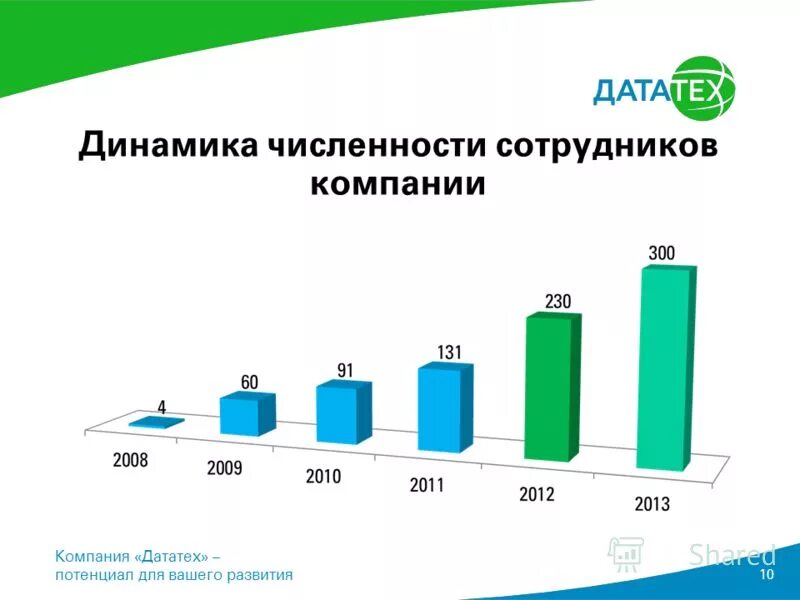 ДАТАТЕХ

Динамика численности сотрудников компании

4
60
91
131
230
300

2008
2009
2010
2011
2012
2013

Компания «Дататех» – потенциал для вашего развития

Shared

10